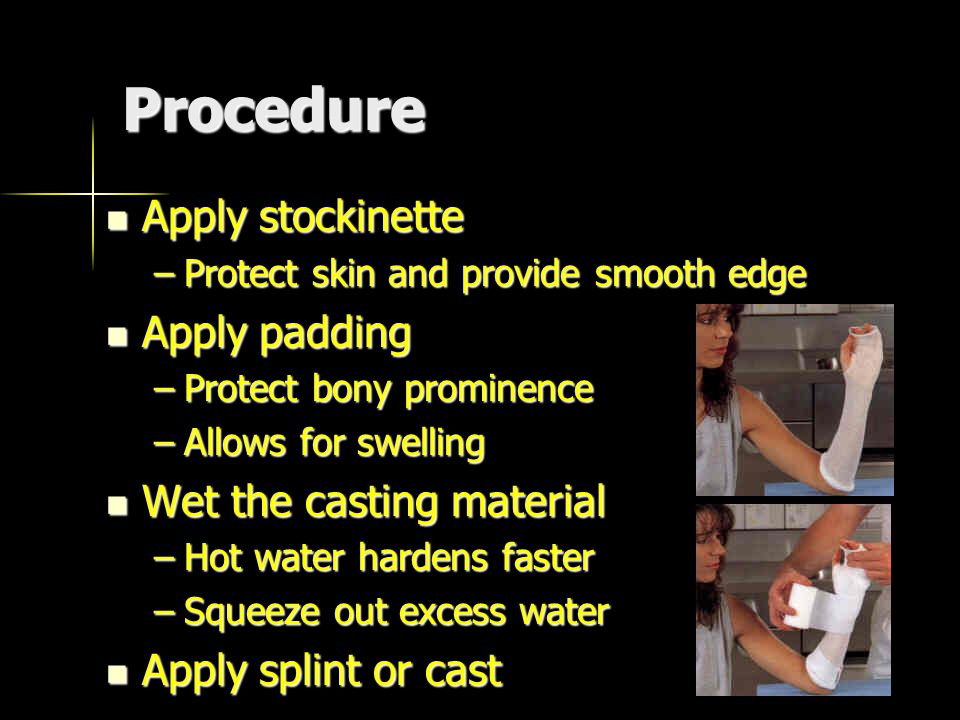 Procedure

- Apply stockinette
  – Protect skin and provide smooth edge
- Apply padding
  – Protect bony prominence
  – Allows for swelling
- Wet the casting material
  – Hot water hardens faster
  – Squeeze out excess water
- Apply splint or cast